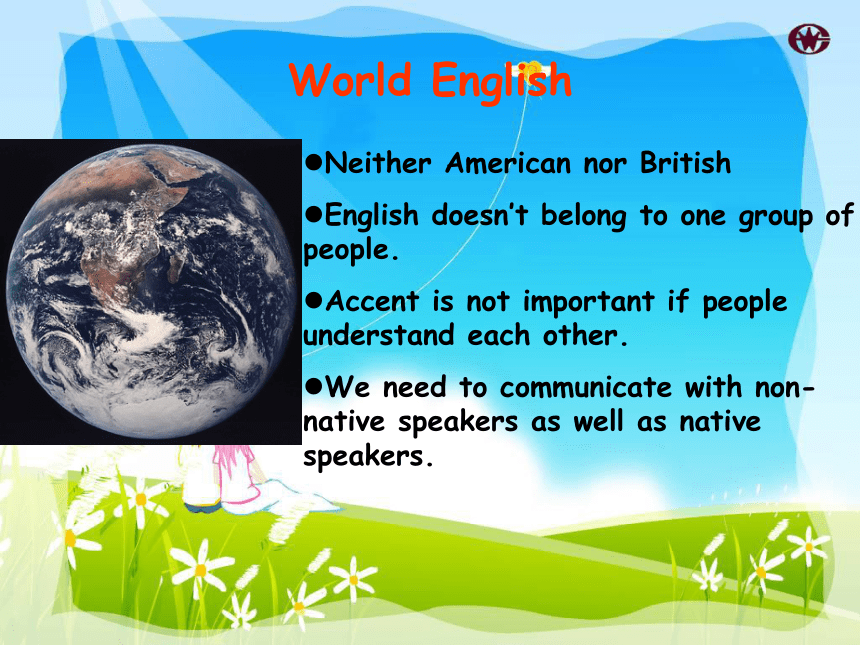 World English

●Neither American nor British

●English doesn’t belong to one group of people.

●Accent is not important if people understand each other.

●We need to communicate with non-native speakers as well as native speakers.